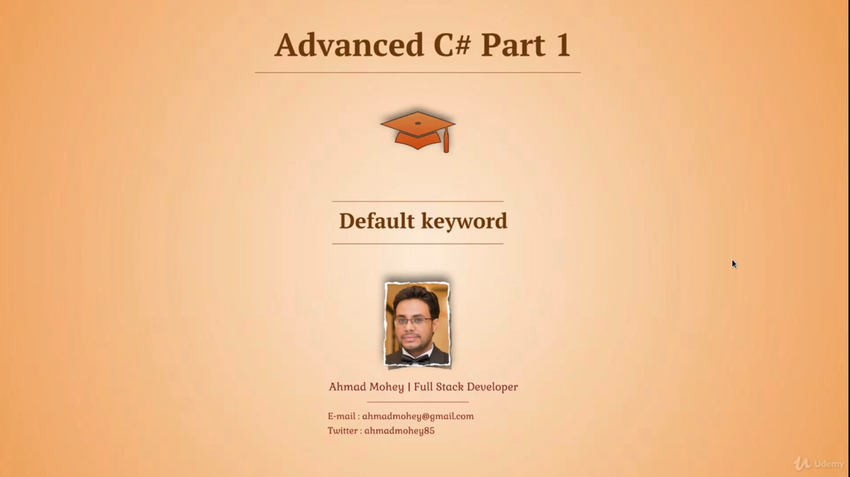 Advanced C# Part 1

Default keyword

Ahmad Mohey | Full Stack Developer

E-mail : ahmadmohey@gmail.com
Twitter : ahmadmohey85

Udemy